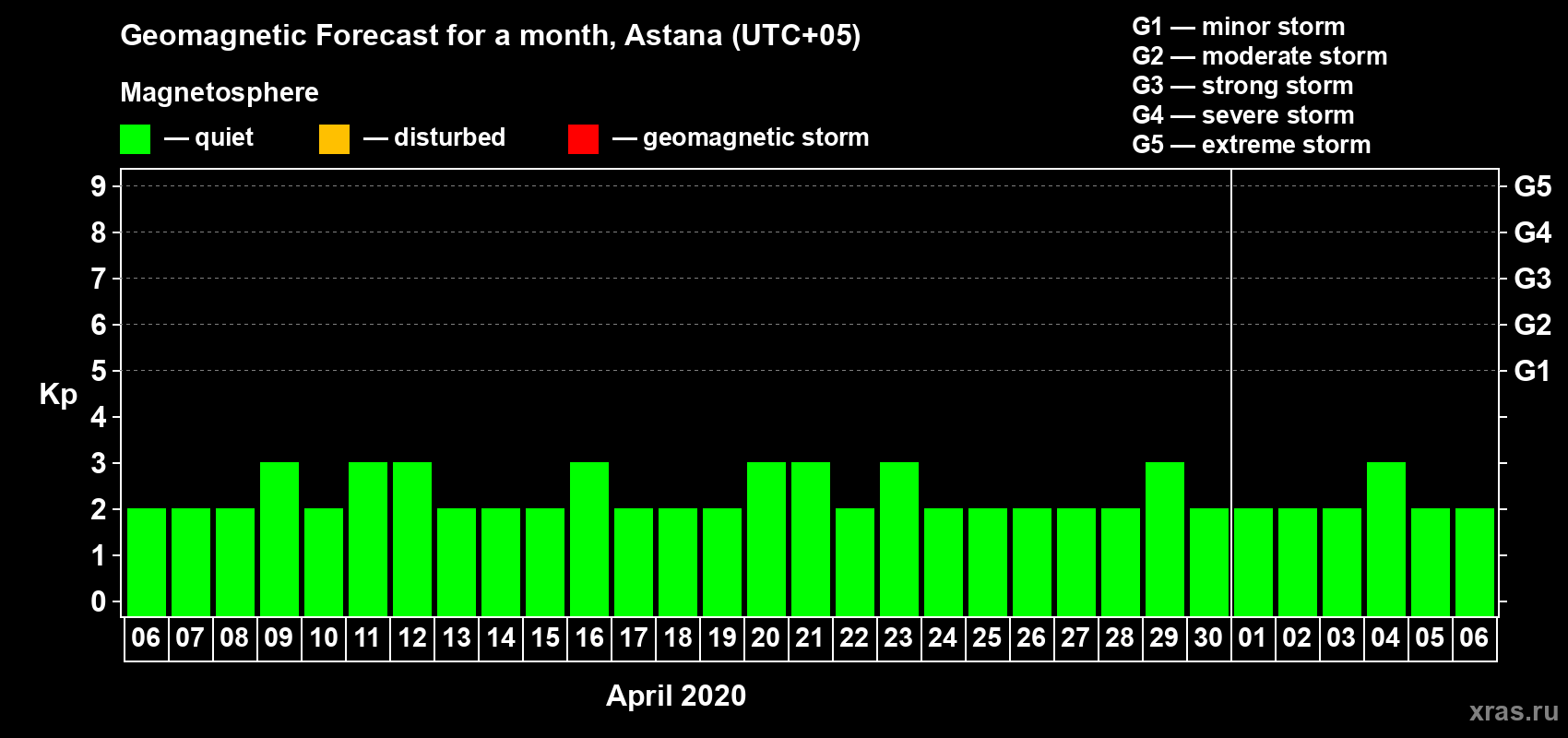 Geomagnetic Forecast for a month, Astana (UTC+05)

Magnetosphere

— quiet — disturbed — geomagnetic storm

G1 — minor storm
G2 — moderate storm
G3 — strong storm
G4 — severe storm
G5 — extreme storm

Kp

9 8 7 6 5 4 3 2 1 0

G5 G4 G3 G2 G1

06 07 08 09 10 11 12 13 14 15 16 17 18 19 20 21 22 23 24 25 26 27 28 29 30 01 02 03 04 05 06

April 2020

xras.ru